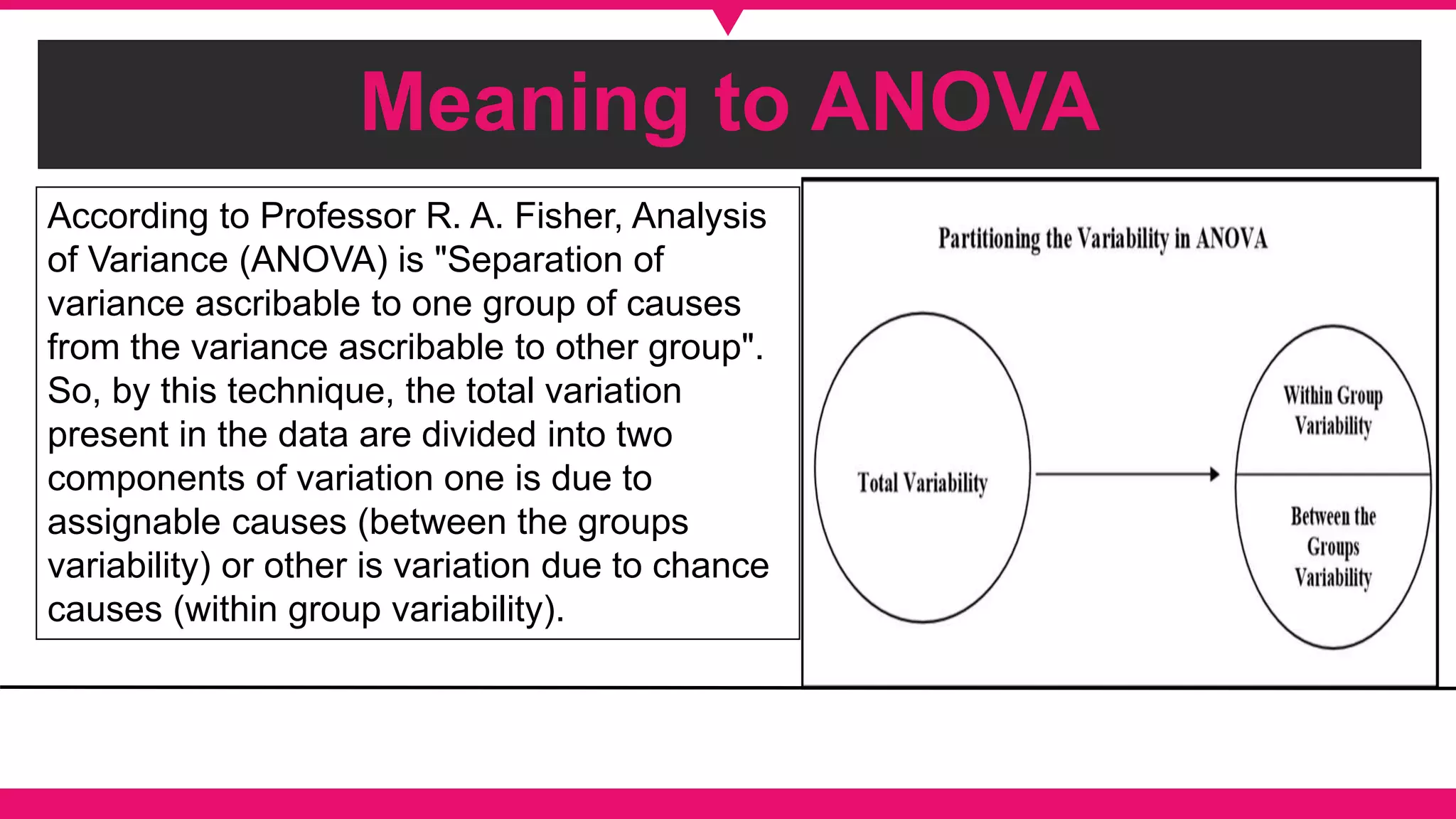 Meaning to ANOVA

According to Professor R. A. Fisher, Analysis of Variance (ANOVA) is "Separation of variance ascribable to one group of causes from the variance ascribable to other group". So, by this technique, the total variation present in the data are divided into two components of variation one is due to assignable causes (between the groups variability) or other is variation due to chance causes (within group variability).

Partitioning the Variability in ANOVA

Total Variability

Within Group Variability

Between the Groups Variability